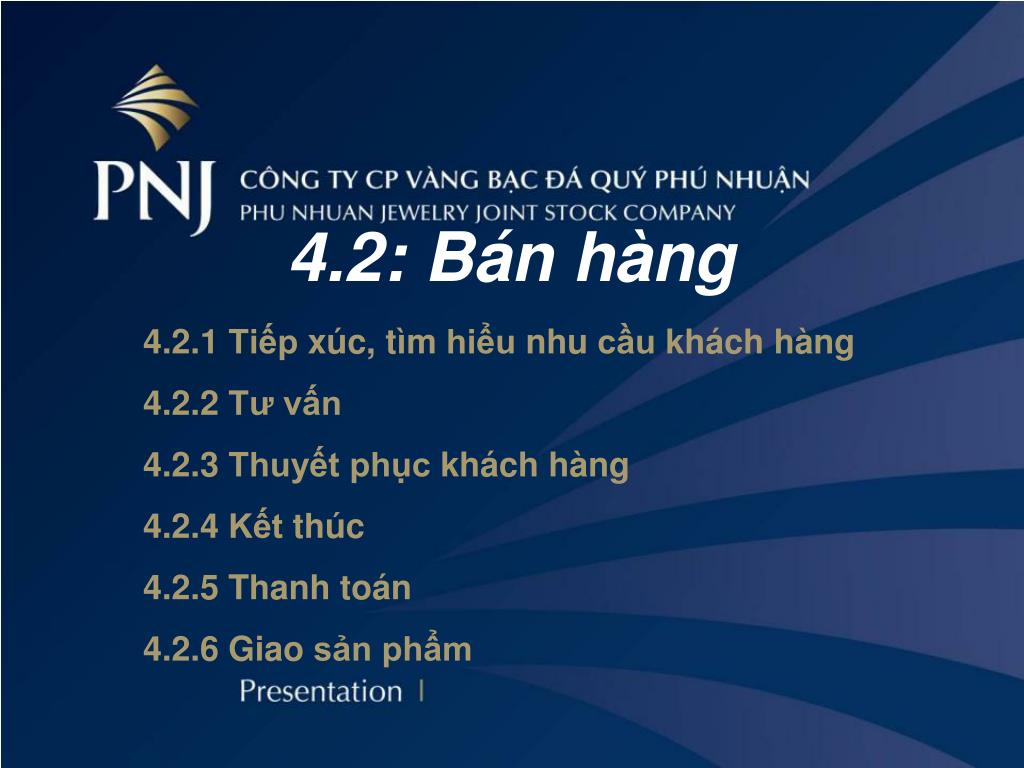 PNJ CÔNG TY CP VÀNG BẠC ĐÁ QUÝ PHÚ NHUẬN
PHU NHUAN JEWELRY JOINT STOCK COMPANY

4.2: Bán hàng

4.2.1 Tiếp xúc, tìm hiểu nhu cầu khách hàng

4.2.2 Tư vấn

4.2.3 Thuyết phục khách hàng

4.2.4 Kết thúc

4.2.5 Thanh toán

4.2.6 Giao sản phẩm

Presentation |